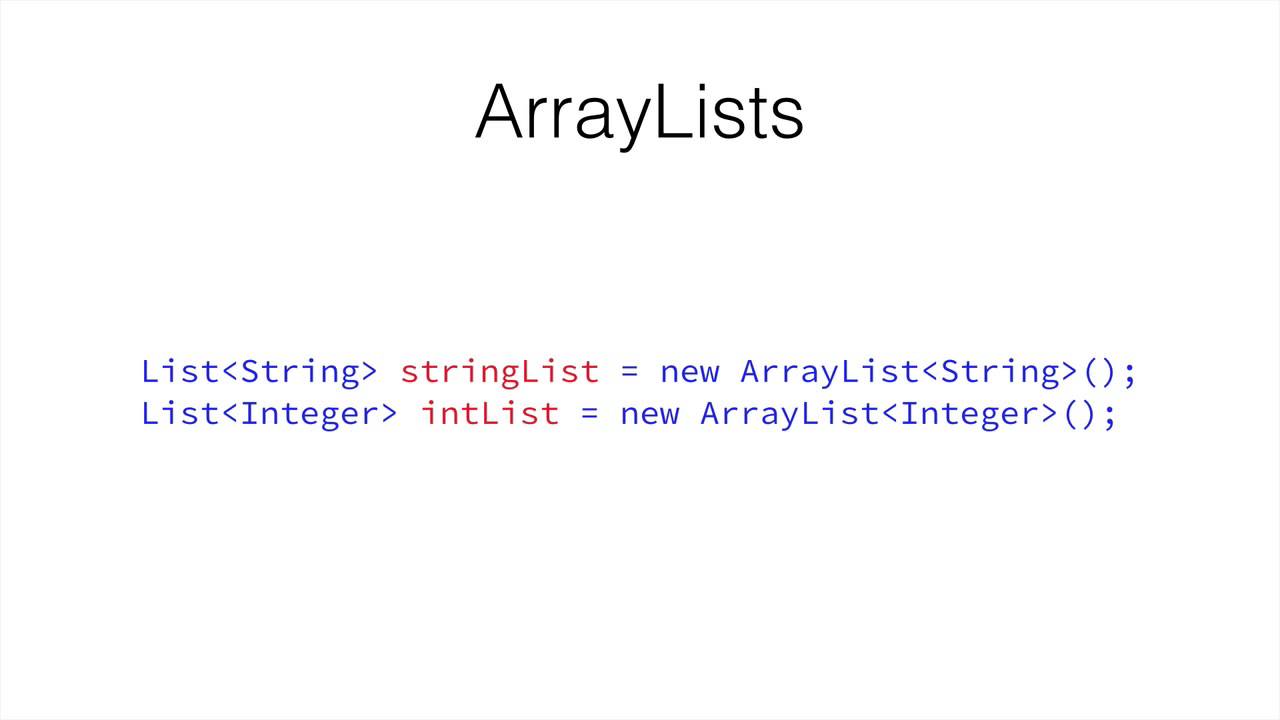 ArrayLists

List<String> stringList = new ArrayList<String>();
List<Integer> intList = new ArrayList<Integer>();